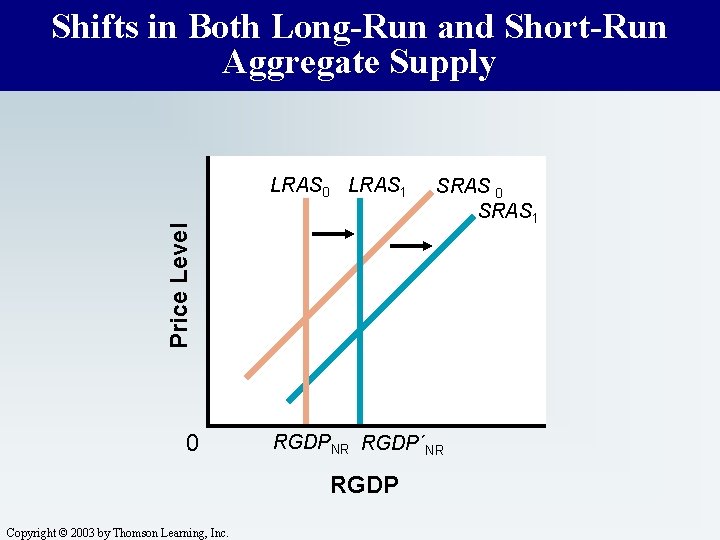 Shifts in Both Long-Run and Short-Run Aggregate Supply

$LRAS_0$ $LRAS_1$ $SRAS_0$ $SRAS_1$

Price Level

0 $RGDP_{NR}$ $RGDP'_{NR}$

RGDP

Copyright © 2003 by Thomson Learning, Inc.